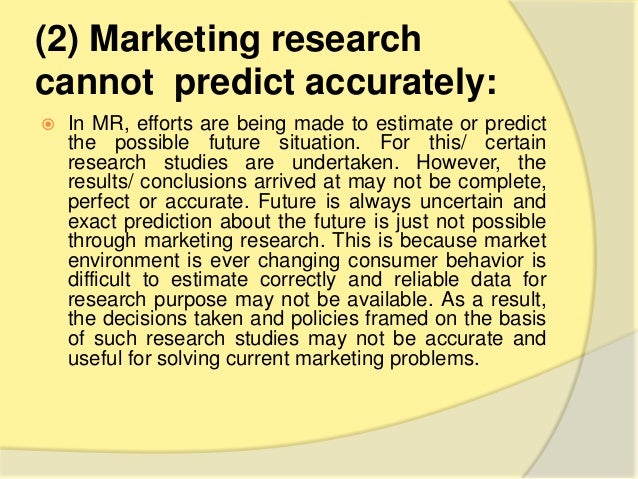 (2) Marketing research cannot predict accurately:

In MR, efforts are being made to estimate or predict the possible future situation. For this/ certain research studies are undertaken. However, the results/ conclusions arrived at may not be complete, perfect or accurate. Future is always uncertain and exact prediction about the future is just not possible through marketing research. This is because market environment is ever changing consumer behavior is difficult to estimate correctly and reliable data for research purpose may not be available. As a result, the decisions taken and policies framed on the basis of such research studies may not be accurate and useful for solving current marketing problems.